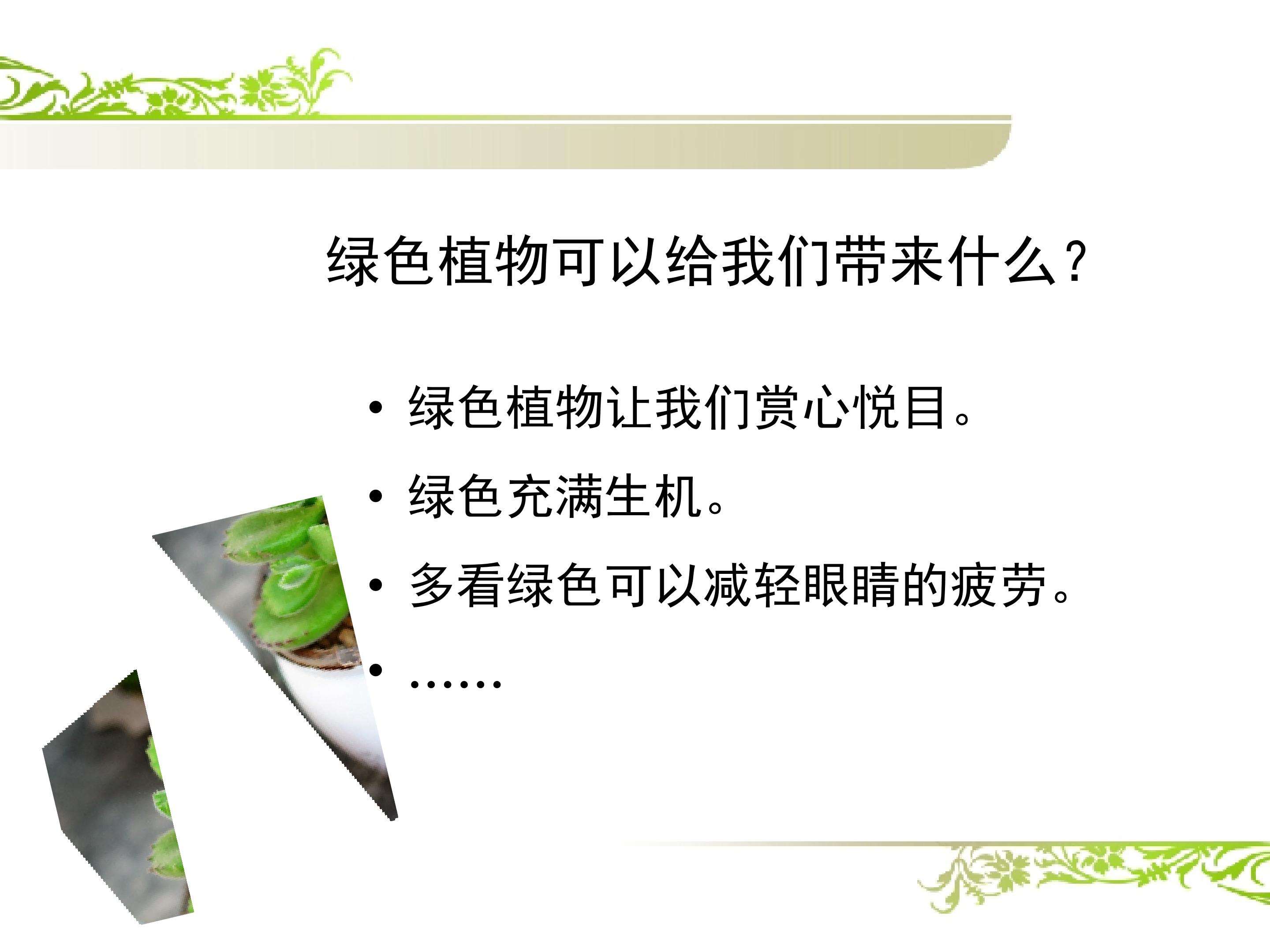 绿色植物可以给我们带来什么？

• 绿色植物让我们赏心悦目。
• 绿色充满生机。
• 多看绿色可以减轻眼睛的疲劳。
• ……